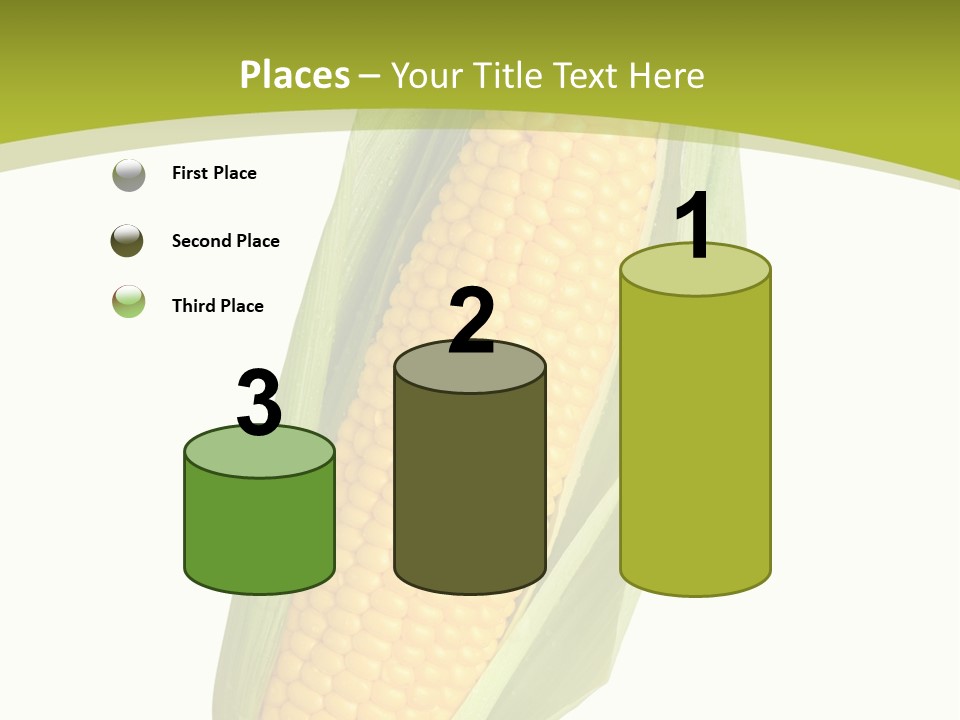 Places – Your Title Text Here

First Place

Second Place

Third Place

3

2

1